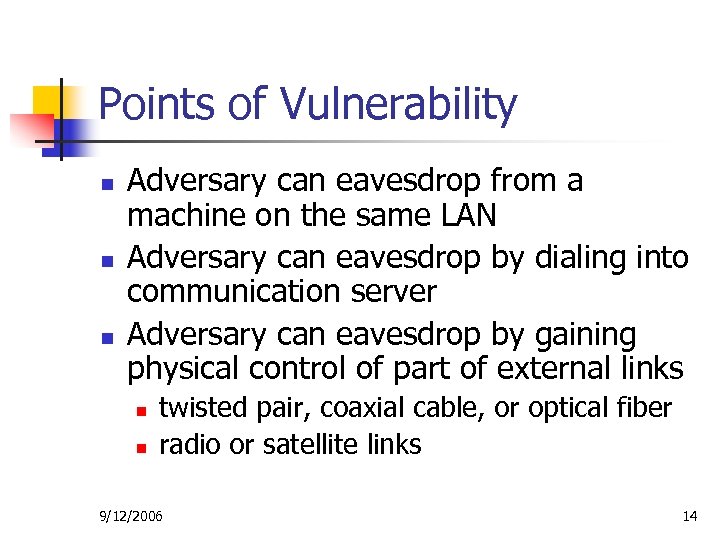 Points of Vulnerability

- Adversary can eavesdrop from a machine on the same LAN
- Adversary can eavesdrop by dialing into communication server
- Adversary can eavesdrop by gaining physical control of part of external links
  - twisted pair, coaxial cable, or optical fiber
  - radio or satellite links

9/12/2006

14